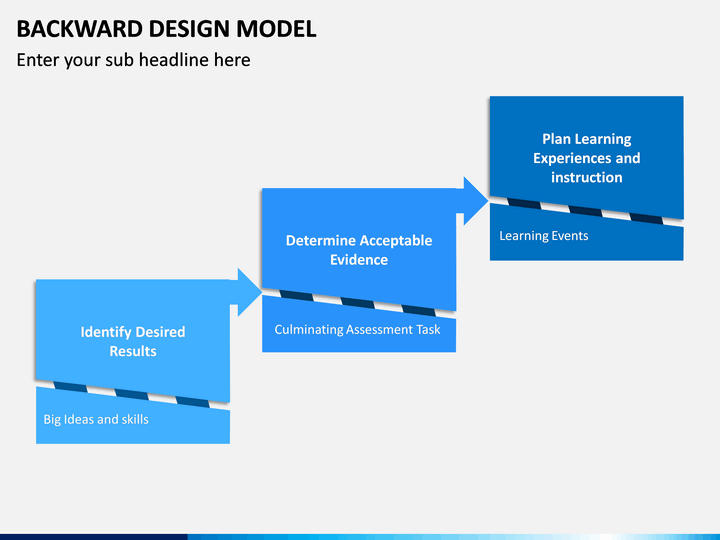 BACKWARD DESIGN MODEL

Enter your sub headline here

Identify Desired Results

Big Ideas and skills

Determine Acceptable Evidence

Culminating Assessment Task

Plan Learning Experiences and instruction

Learning Events